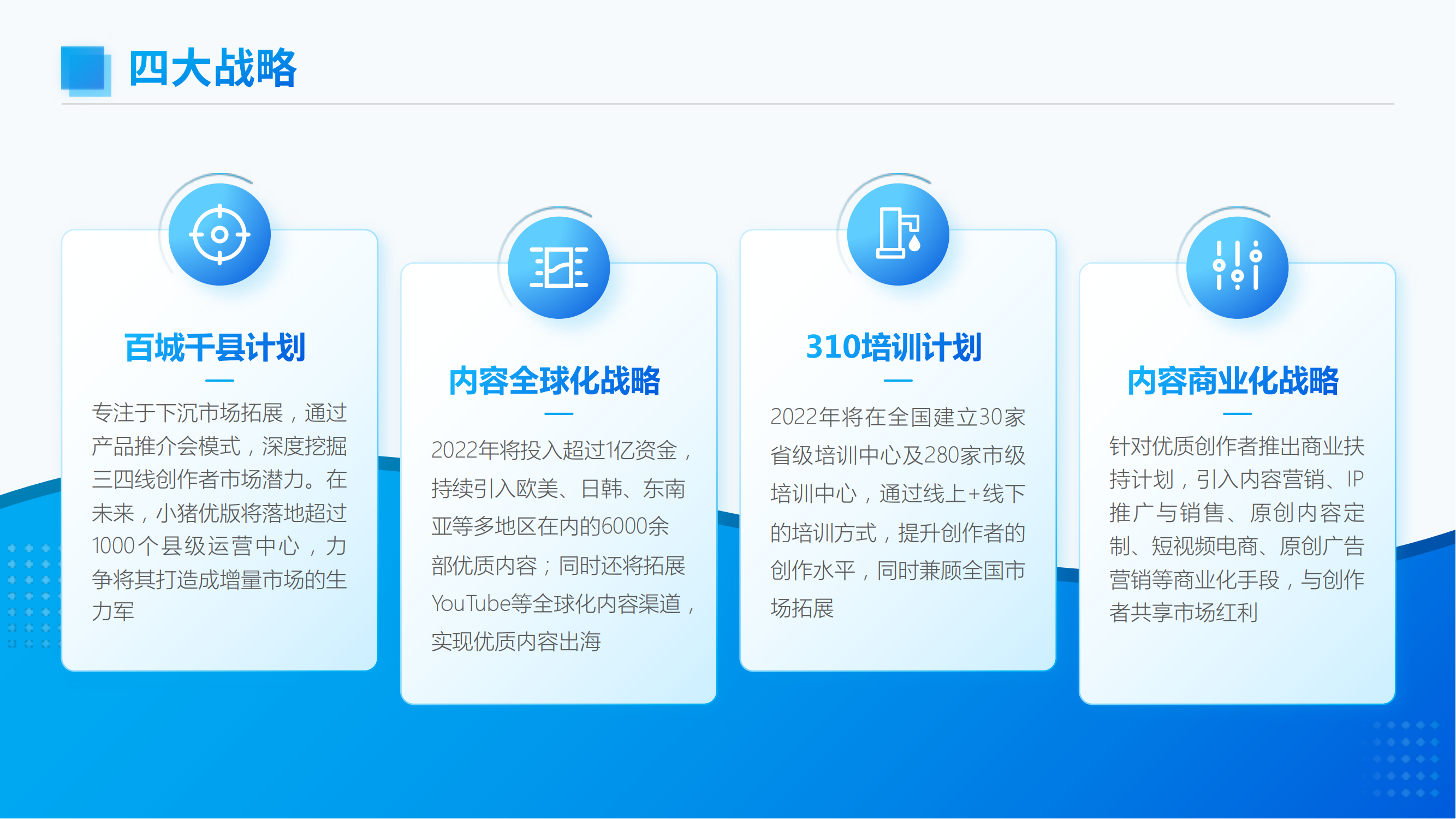 四大战略

百城千县计划

专注于下沉市场拓展，通过产品推介会模式，深度挖掘三四线创作者市场潜力。在未来，小猪优版将落地超过1000个县级运营中心，力争将其打造成增量市场的生力军

内容全球化战略

2022年将投入超过1亿资金，持续引入欧美、日韩、东南亚等多地区在内的6000余部优质内容；同时还将拓展YouTube等全球化内容渠道，实现优质内容出海

310培训计划

2022年将在全国建立30家省级培训中心及280家市级培训中心，通过线上+线下的培训方式，提升创作者的创作水平，同时兼顾全国市场拓展

内容商业化战略

针对优质创作者推出商业扶持计划，引入内容营销、IP推广与销售、原创内容定制、短视频电商、原创广告营销等商业化手段，与创作者共享市场红利